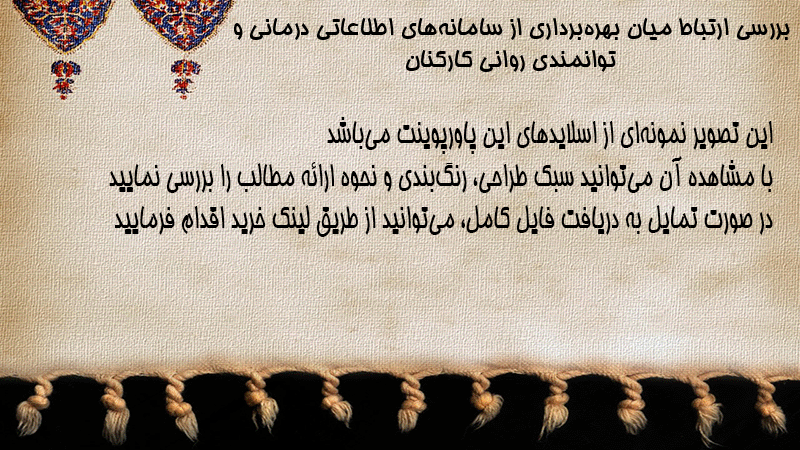 بررسی ارتباط میان بهره‌برداری از سامانه‌های اطلاعاتی درمانی و توانمندی روانی کارکنان

این تصویر نمونه‌ای از اسلایدهای این پاورپوینت می‌باشد
با مشاهده آن می‌توانید سبک طراحی، رنگ‌بندی و نحوه ارائه مطالب را بررسی نمایید
در صورت تمایل به دریافت فایل کامل، می‌توانید از طریق لینک خرید اقدام فرمایید